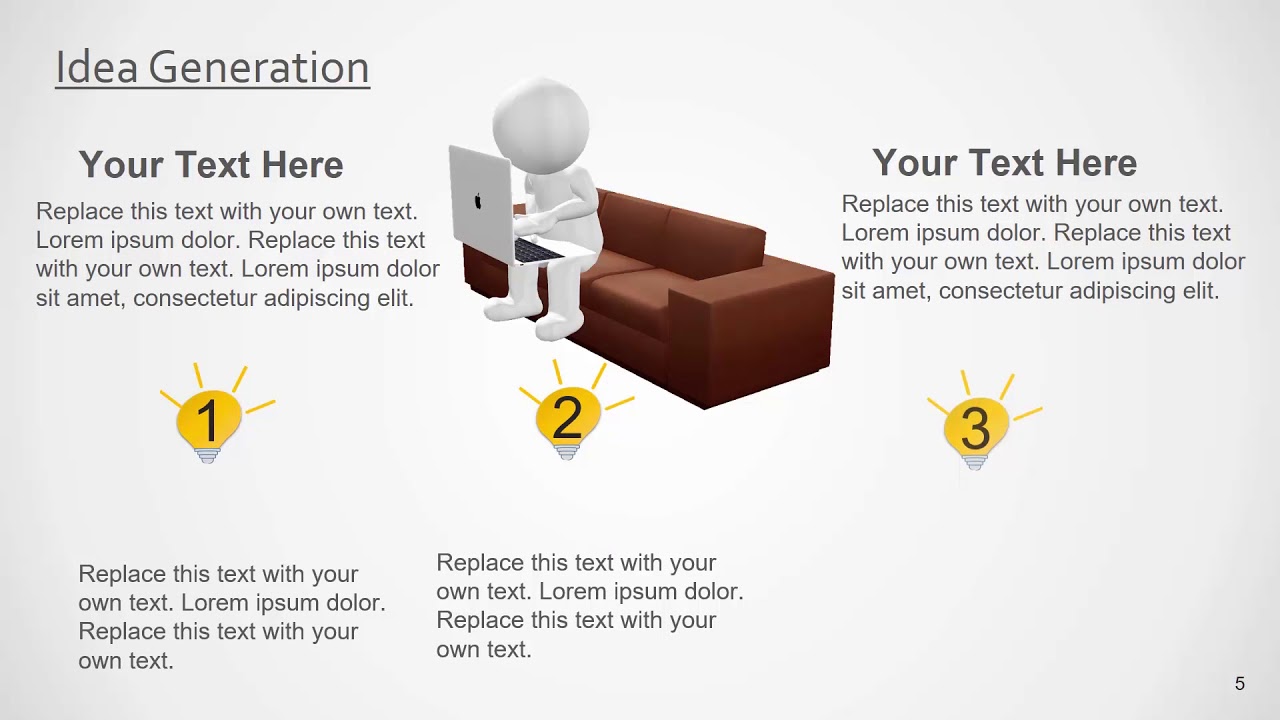 Idea Generation

Your Text Here

Replace this text with your own text. Lorem ipsum dolor. Replace this text with your own text. Lorem ipsum dolor sit amet, consectetur adipiscing elit.

Your Text Here

Replace this text with your own text. Lorem ipsum dolor. Replace this text with your own text. Lorem ipsum dolor sit amet, consectetur adipiscing elit.

1

2

3

Replace this text with your own text. Lorem ipsum dolor. Replace this text with your own text.

Replace this text with your own text. Lorem ipsum dolor. Replace this text with your own text.

5